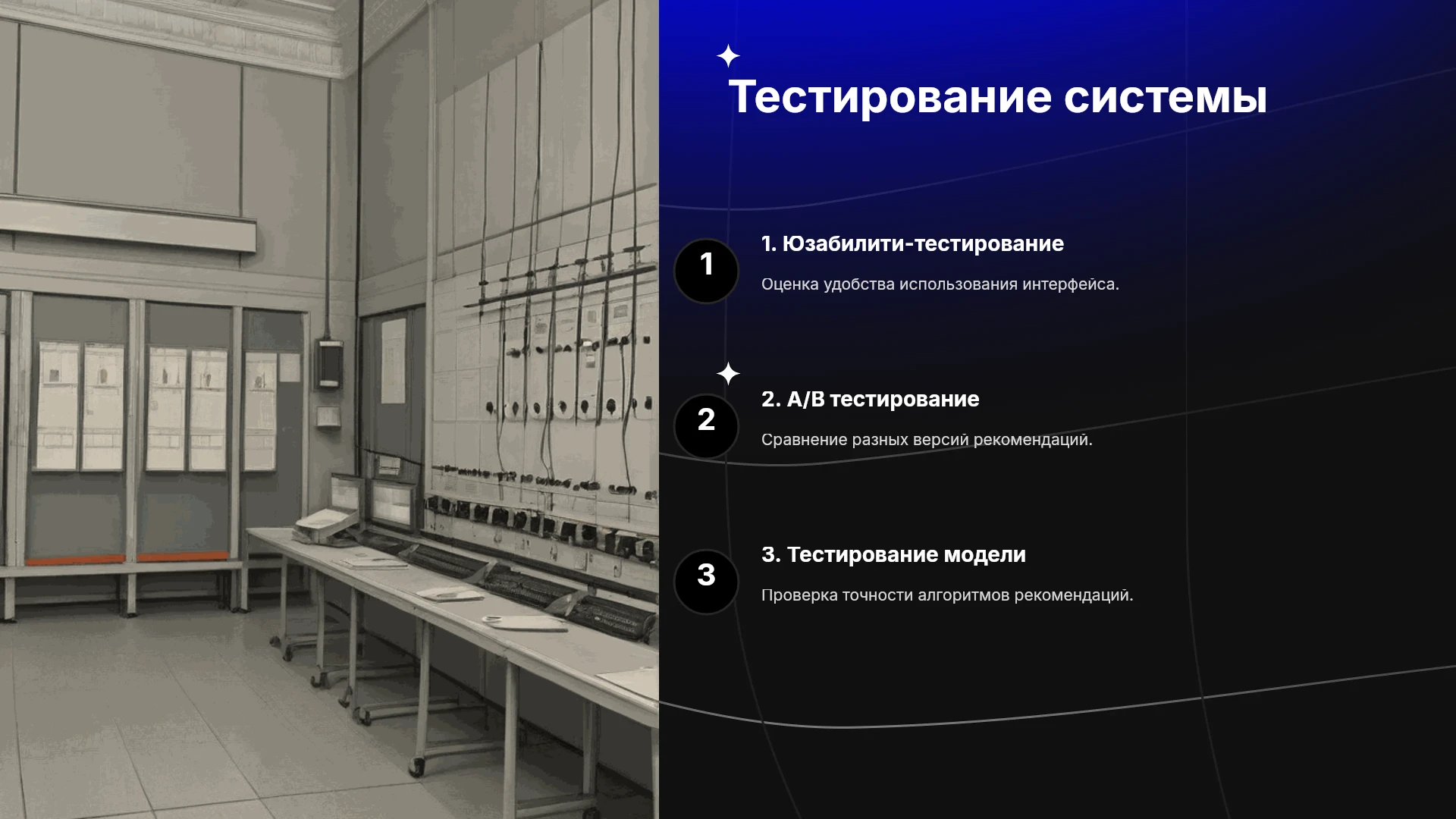 Тестирование системы

1

1. Юзабилити-тестирование

Оценка удобства использования интерфейса.

2

2. A/B тестирование

Сравнение разных версий рекомендаций.

3

3. Тестирование модели

Проверка точности алгоритмов рекомендаций.